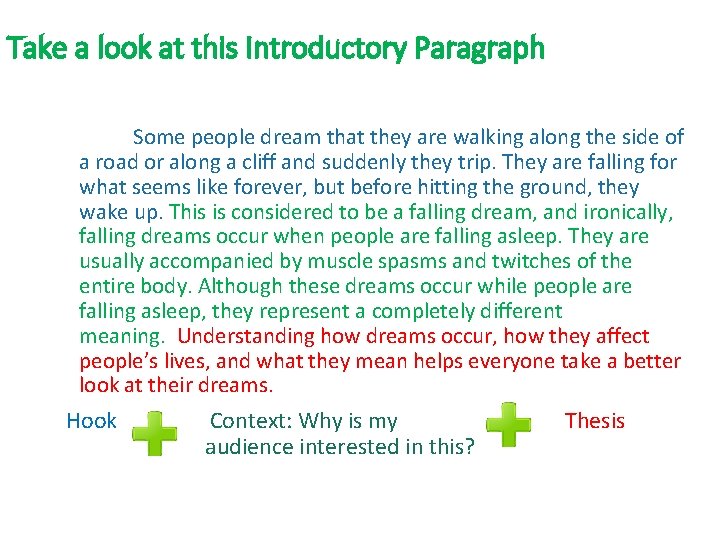 Take a look at this Introductory Paragraph

Some people dream that they are walking along the side of a road or along a cliff and suddenly they trip. They are falling for what seems like forever, but before hitting the ground, they wake up. This is considered to be a falling dream, and ironically, falling dreams occur when people are falling asleep. They are usually accompanied by muscle spasms and twitches of the entire body. Although these dreams occur while people are falling asleep, they represent a completely different meaning. Understanding how dreams occur, how they affect people's lives, and what they mean helps everyone take a better look at their dreams.

Hook

Context: Why is my audience interested in this?

Thesis